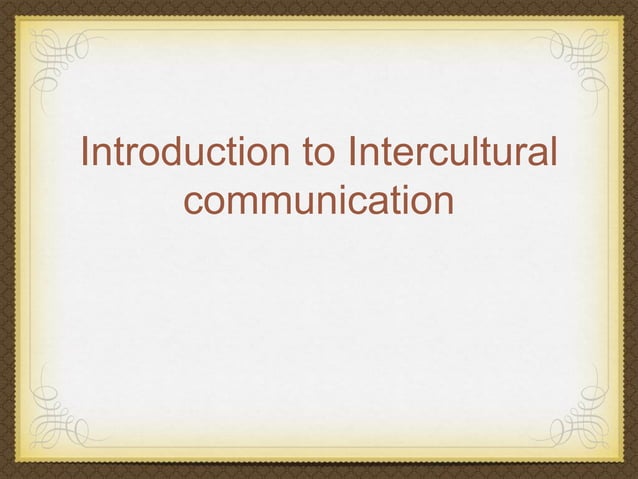 Introduction to Intercultural communication